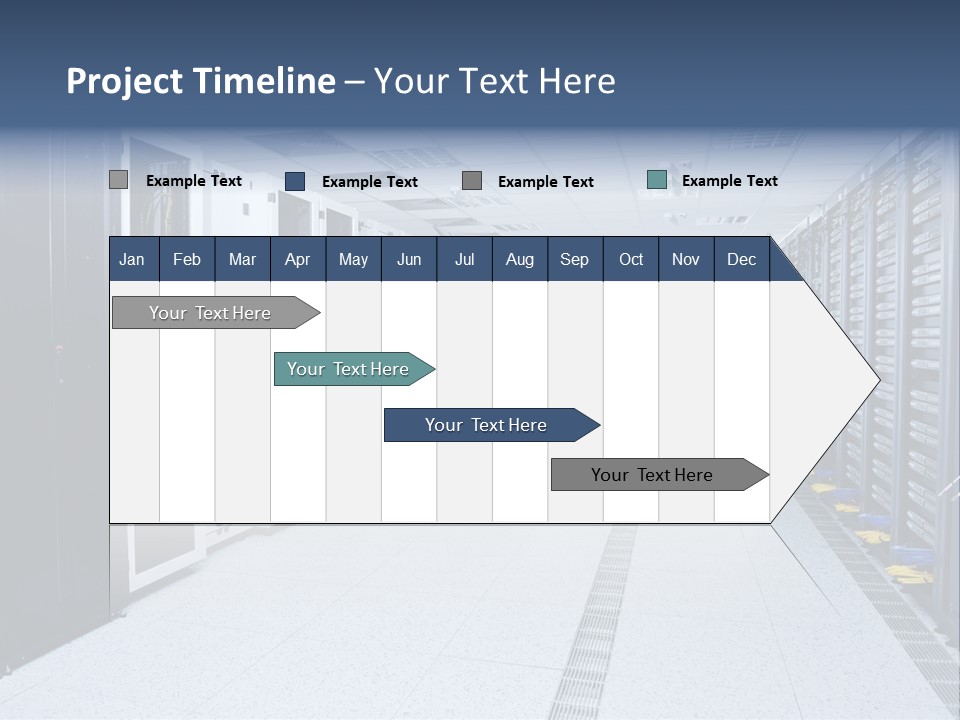 Project Timeline – Your Text Here

Example Text
Example Text
Example Text
Example Text

| Jan | Feb | Mar | Apr | May | Jun | Jul | Aug | Sep | Oct | Nov | Dec |
|---|---|---|---|---|---|---|---|---|---|---|---|

Your Text Here

Your Text Here

Your Text Here

Your Text Here